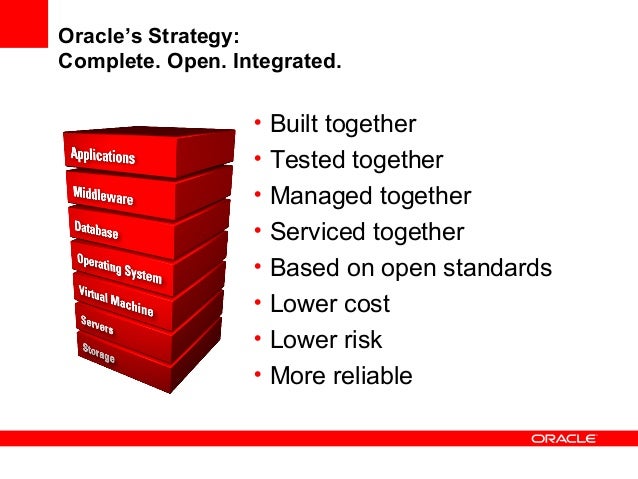 Oracle's Strategy:
Complete. Open. Integrated.

Applications
Middleware
Database
Operating System
Virtual Machine
Servers
Storage

• Built together
• Tested together
• Managed together
• Serviced together
• Based on open standards
• Lower cost
• Lower risk
• More reliable

ORACLE